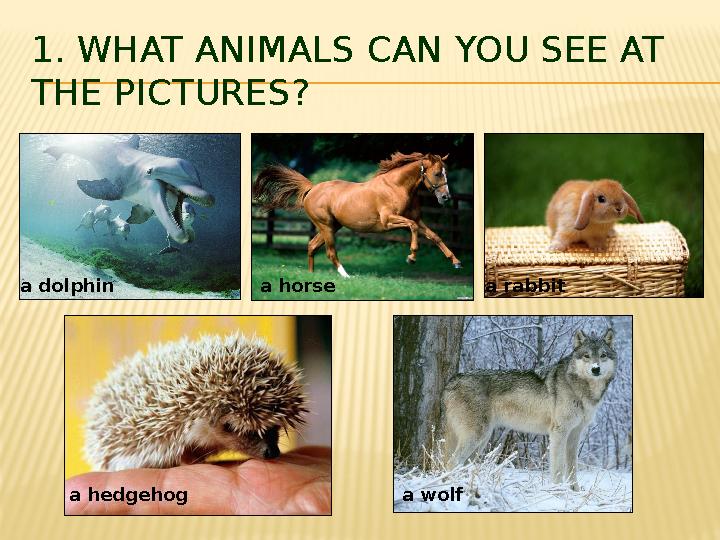 1. WHAT ANIMALS CAN YOU SEE AT THE PICTURES?

a dolphin

a horse

a rabbit

a hedgehog

a wolf